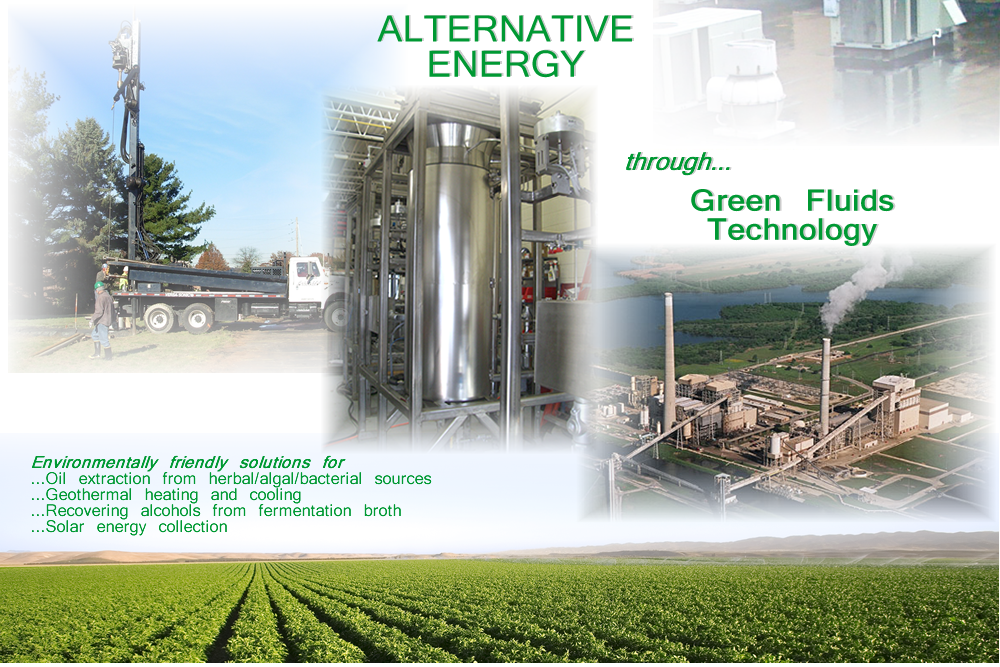 ALTERNATIVE ENERGY

through...

Green Fluids Technology

Environmentally friendly solutions for
...Oil extraction from herbal/algal/bacterial sources
...Geothermal heating and cooling
...Recovering alcohols from fermentation broth
...Solar energy collection